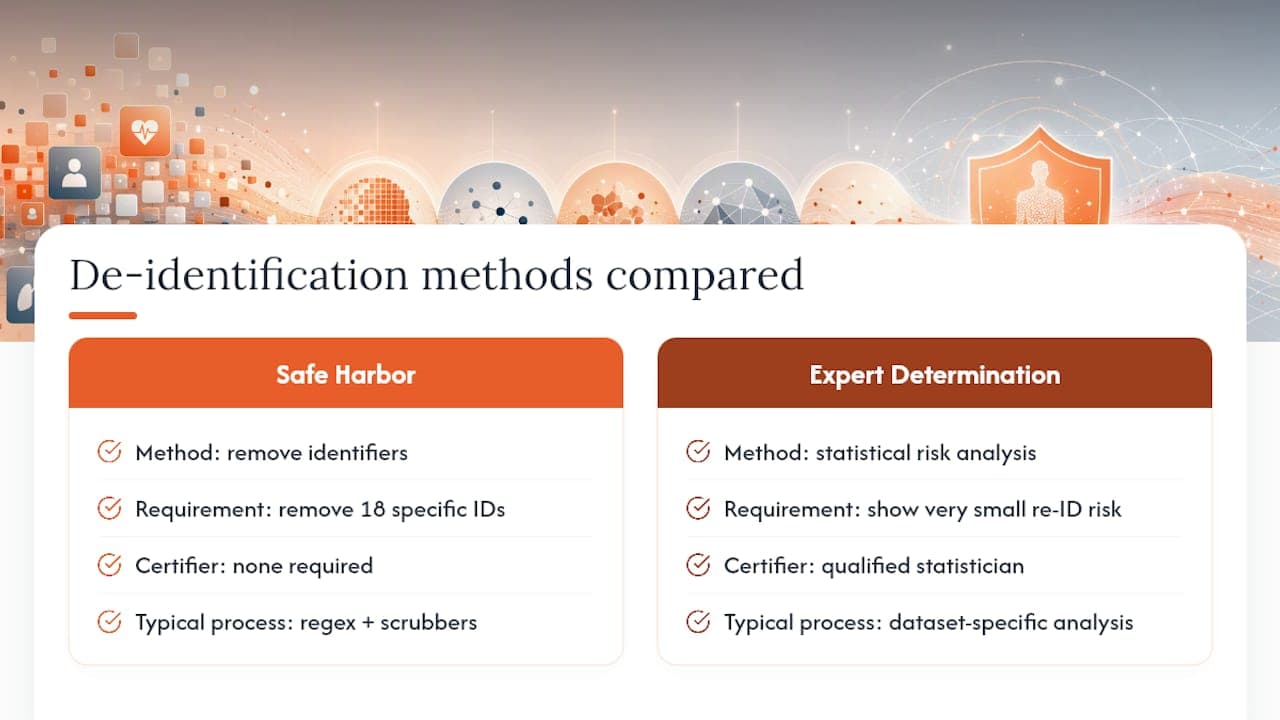 De-identification methods compared

Safe Harbor

Method: remove identifiers

Requirement: remove 18 specific IDs

Certifier: none required

Typical process: regex + scrubbers

Expert Determination

Method: statistical risk analysis

Requirement: show very small re-ID risk

Certifier: qualified statistician

Typical process: dataset-specific analysis